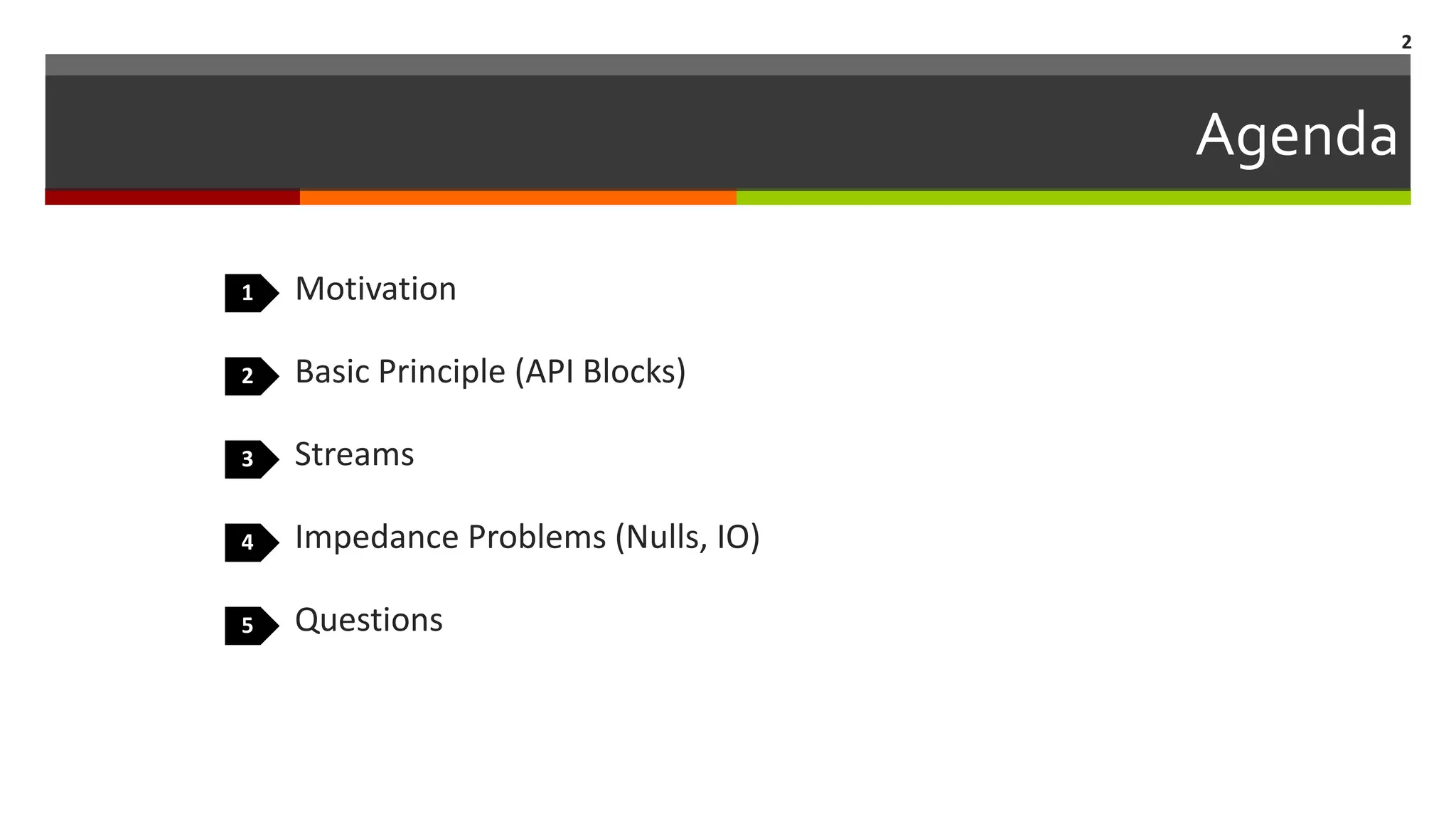 2

Agenda

1 Motivation

2 Basic Principle (API Blocks)

3 Streams

4 Impedance Problems (Nulls, IO)

5 Questions